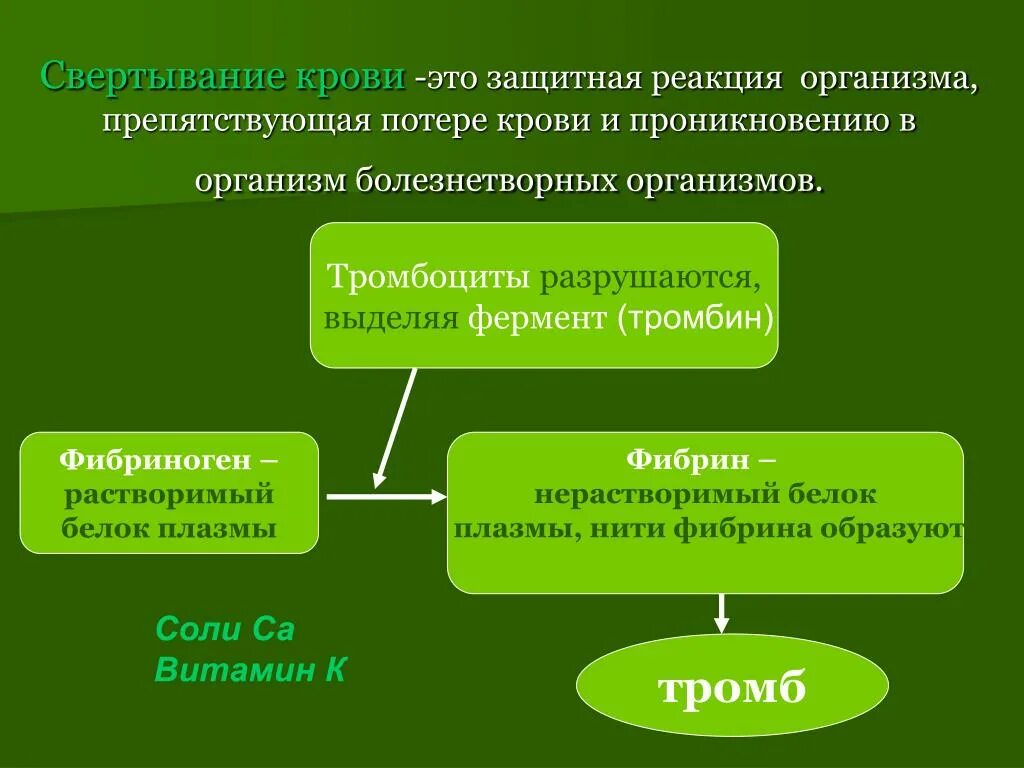 Свертывание крови -это защитная реакция организма, препятствующая потере крови и проникновению в организм болезнетворных организмов.

Тромбоциты разрушаются, выделяя фермент (тромбин)

Фибриноген – растворимый белок плазмы

Фибрин – нерастворимый белок плазмы, нити фибрина образуют

Соли Са
Витамин К

тромб